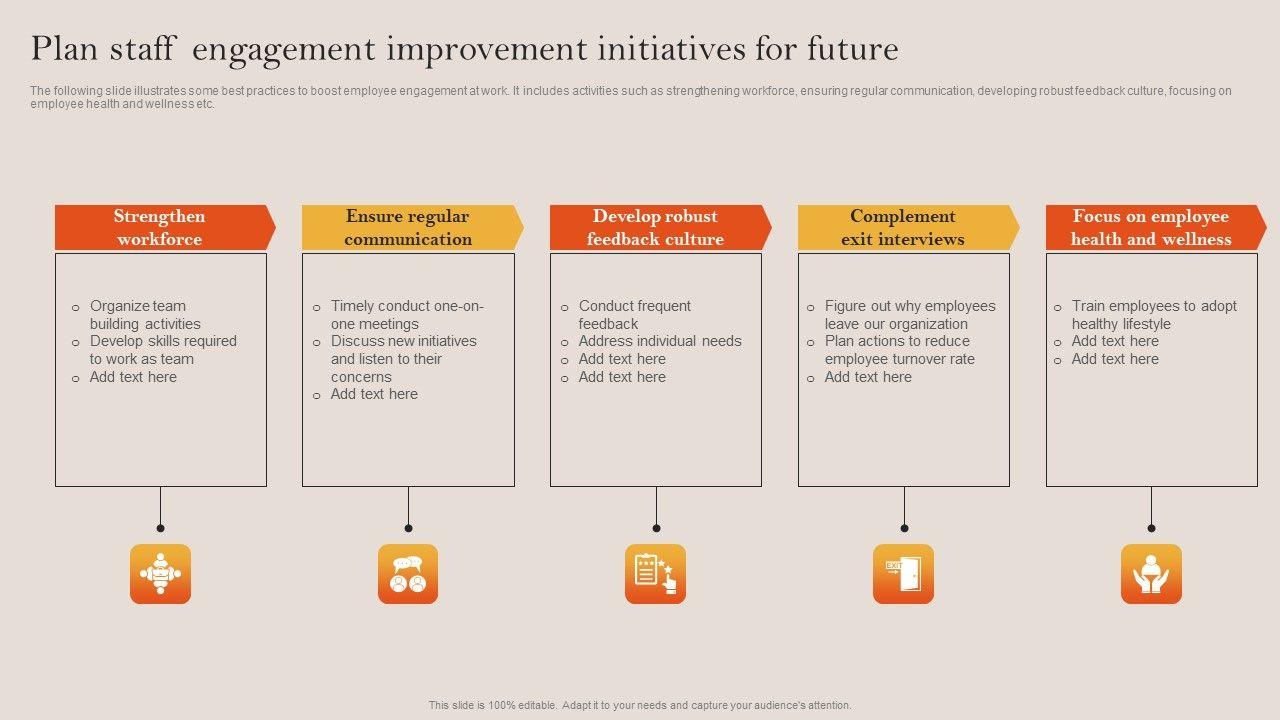 Plan staff engagement improvement initiatives for future

The following slide illustrates some best practices to boost employee engagement at work. It includes activities such as strengthening workforce, ensuring regular communication, developing robust feedback culture, focusing on employee health and wellness etc.

Strengthen workforce

- Organize team building activities
- Develop skills required to work as team
- Add text here

Ensure regular communication

- Timely conduct one-on-one meetings
- Discuss new initiatives and listen to their concerns
- Add text here

Develop robust feedback culture

- Conduct frequent feedback
- Address individual needs
- Add text here
- Add text here

Complement exit interviews

- Figure out why employees leave our organization
- Plan actions to reduce employee turnover rate
- Add text here

Focus on employee health and wellness

- Train employees to adopt healthy lifestyle
- Add text here
- Add text here

EXIT

This slide is 100% editable. Adapt it to your needs and capture your audience's attention.